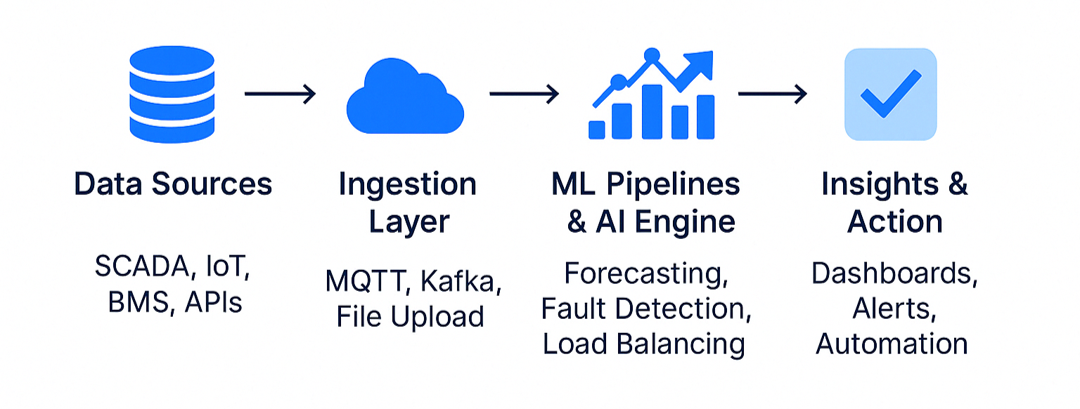 Data Sources

SCADA, IoT, BMS, APIs

Ingestion Layer

MQTT, Kafka, File Upload

ML Pipelines & AI Engine

Forecasting, Fault Detection, Load Balancing

Insights & Action

Dashboards, Alerts, Automation